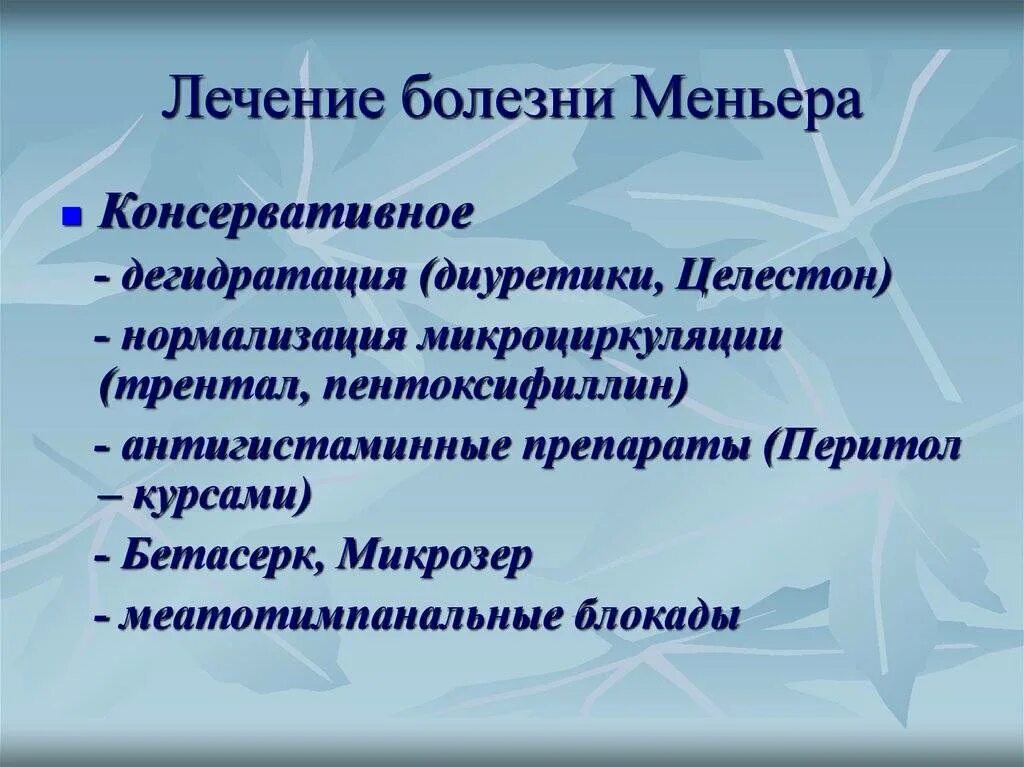 Лечение болезни Меньера

Консервативное

- дегидратация (диуретики, Целестон)

- нормализация микроциркуляции (трентал, пентоксифиллин)

- антигистаминные препараты (Перитол – курсами)

- Бетасерк, Микрозер

- меатотимпанальные блокады